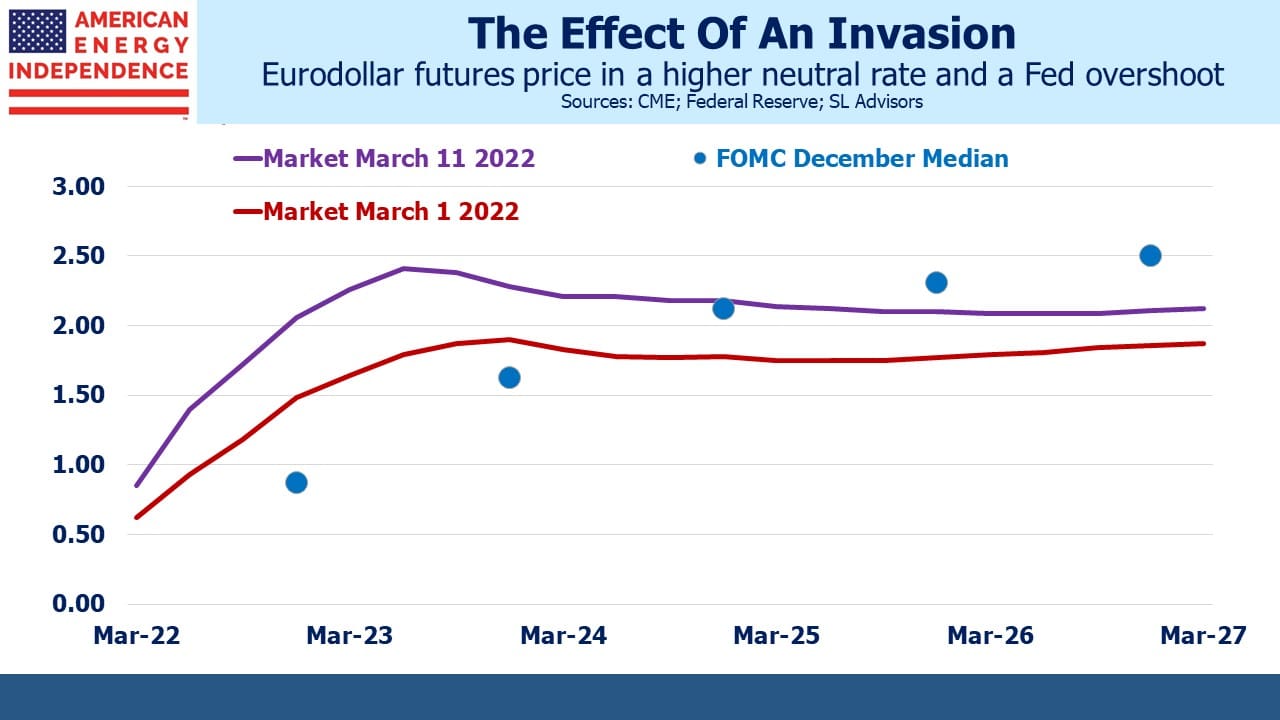 AMERICAN ENERGY INDEPENDENCE

The Effect Of An Invasion
Eurodollar futures price in a higher neutral rate and a Fed overshoot
Sources: CME; Federal Reserve; SL Advisors

Market March 11 2022
FOMC December Median
Market March 1 2022

3.00
2.50
2.00
1.50
1.00
0.50
0.00

Mar-22
Mar-23
Mar-24
Mar-25
Mar-26
Mar-27